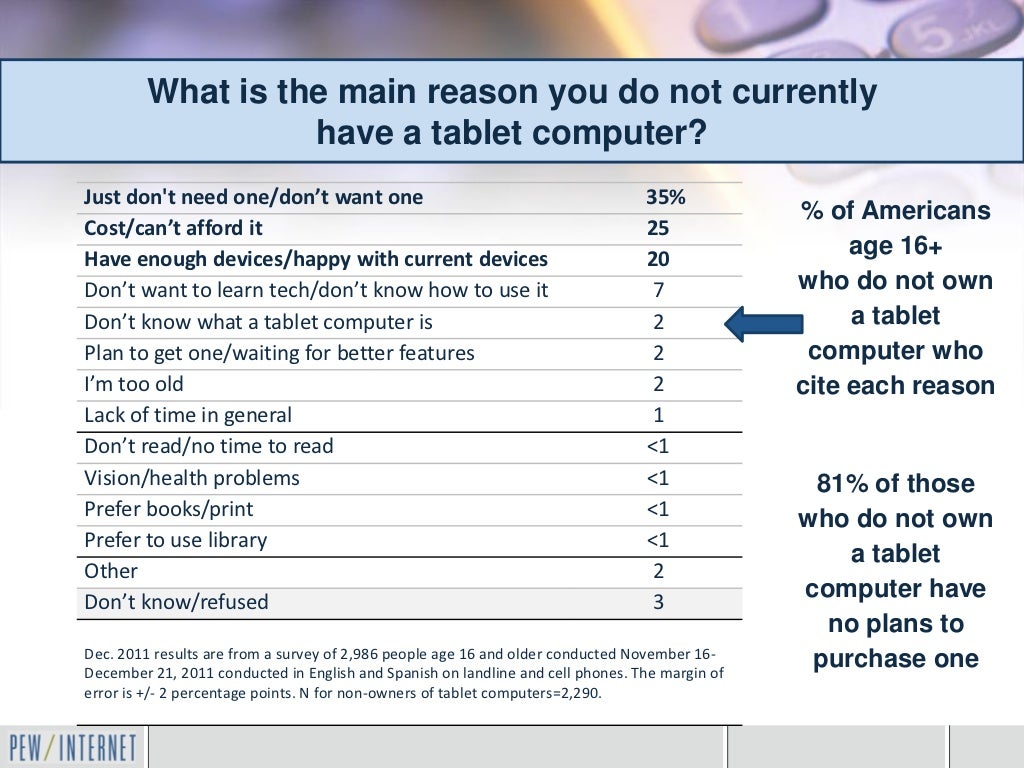 What is the main reason you do not currently have a tablet computer?

| | |
|---|---|
| Just don't need one/don't want one | 35% |
| Cost/can't afford it | 25 |
| Have enough devices/happy with current devices | 20 |
| Don't want to learn tech/don't know how to use it | 7 |
| Don't know what a tablet computer is | 2 |
| Plan to get one/waiting for better features | 2 |
| I'm too old | 2 |
| Lack of time in general | 1 |
| Don't read/no time to read | <1 |
| Vision/health problems | <1 |
| Prefer books/print | <1 |
| Prefer to use library | <1 |
| Other | 2 |
| Don't know/refused | 3 |

Dec. 2011 results are from a survey of 2,986 people age 16 and older conducted November 16-December 21, 2011 conducted in English and Spanish on landline and cell phones. The margin of error is +/- 2 percentage points. N for non-owners of tablet computers=2,290.

% of Americans age 16+ who do not own a tablet computer who cite each reason

81% of those who do not own a tablet computer have no plans to purchase one

PEW/INTERNET